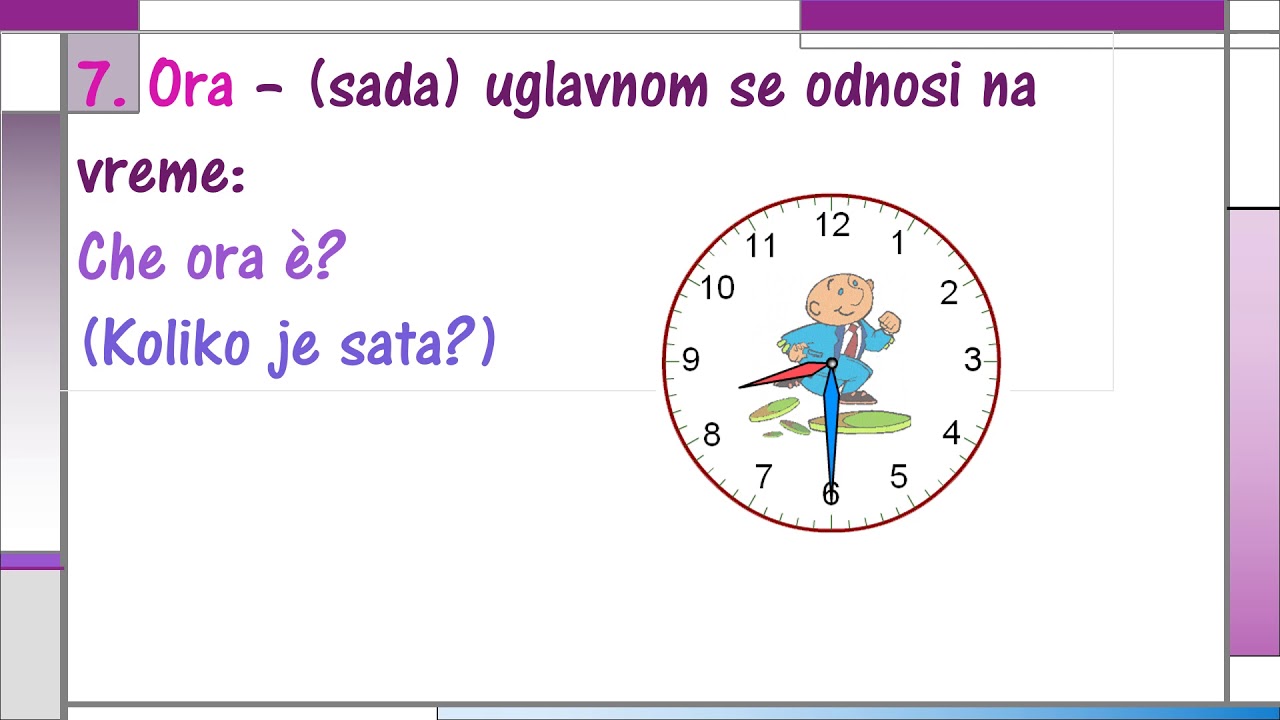 7. Ora – (sada) uglavnom se odnosi na vreme:

Che ora è?

(Koliko je sata?)

12
1
2
3
4
5
6
7
8
9
10
11